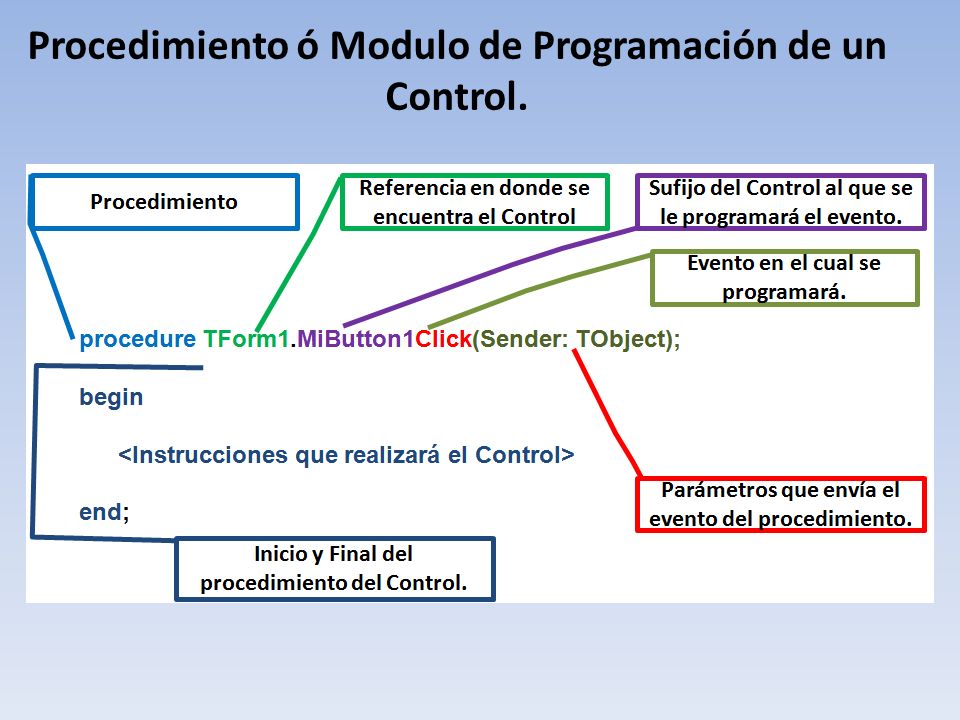 Procedimiento ó Modulo de Programación de un Control.

Procedimiento

Referencia en donde se encuentra el Control

Sufijo del Control al que se le programará el evento.

Evento en el cual se programará.

procedure TForm1.MiButton1Click(Sender: TObject);

begin

<Instrucciones que realizará el Control>

end;

Parámetros que envía el evento del procedimiento.

Inicio y Final del procedimiento del Control.